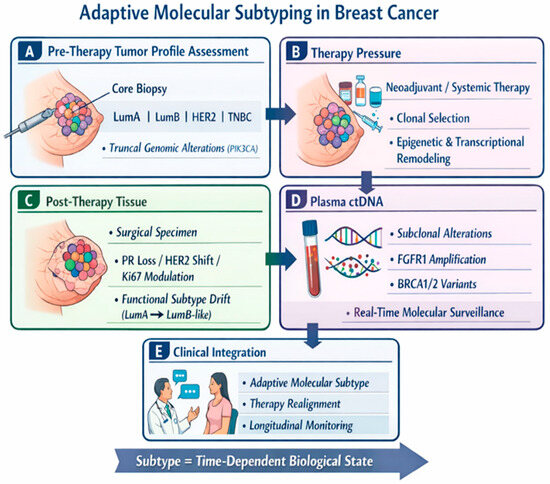 Adaptive Molecular Subtyping in Breast Cancer

A Pre-Therapy Tumor Profile Assessment

Core Biopsy

LumA | LumB | HER2 | TNBC

• Truncal Genomic Alterations (PIK3CA)

B Therapy Pressure

Neoadjuvant / Systemic Therapy

• Clonal Selection

• Epigenetic & Transcriptional Remodeling

C Post-Therapy Tissue

• Surgical Specimen

• PR Loss / HER2 Shift / Ki67 Modulation

• Functional Subtype Drift (LumA → LumB-like)

D Plasma ctDNA

• Subclonal Alterations

• FGFR1 Amplification

• BRCA1/2 Variants

• Real-Time Molecular Surveillance

E Clinical Integration

• Adaptive Molecular Subtype

• Therapy Realignment

• Longitudinal Monitoring

Subtype = Time-Dependent Biological State